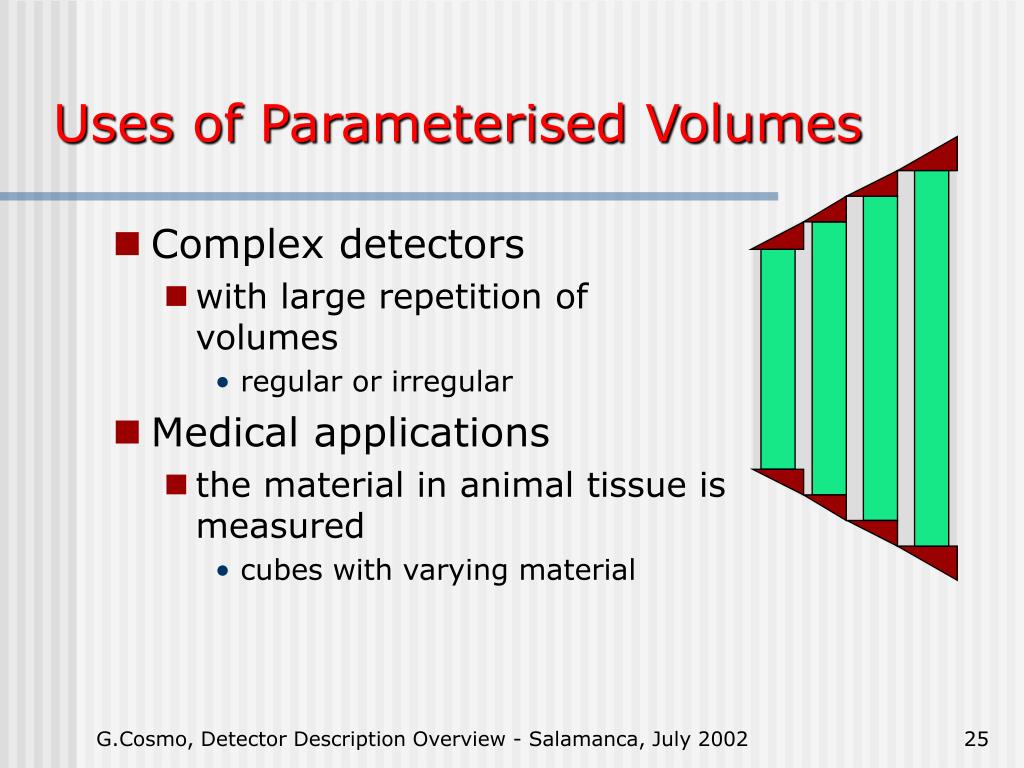 Uses of Parameterised Volumes

- Complex detectors
  - with large repetition of volumes
    - regular or irregular
- Medical applications
  - the material in animal tissue is measured
    - cubes with varying material

G.Cosmo, Detector Description Overview - Salamanca, July 2002

25